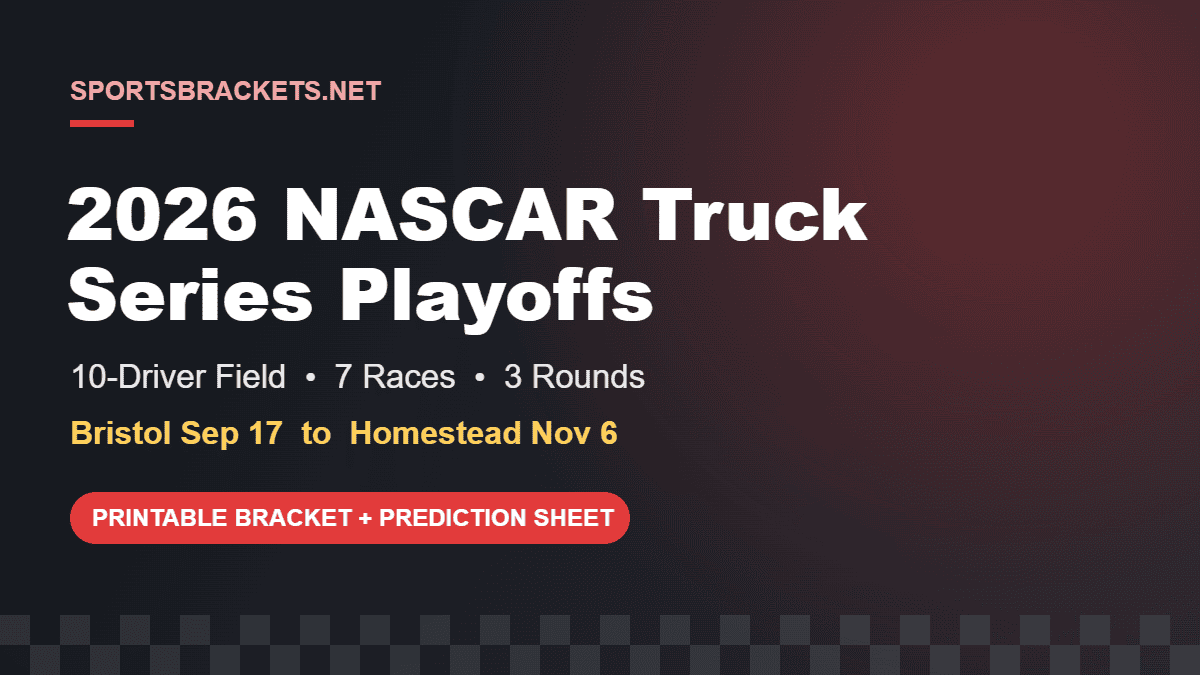 SPORTSBRACKETS.NET

2026 NASCAR Truck Series Playoffs

10-Driver Field • 7 Races • 3 Rounds

Bristol Sep 17 to Homestead Nov 6

PRINTABLE BRACKET + PREDICTION SHEET